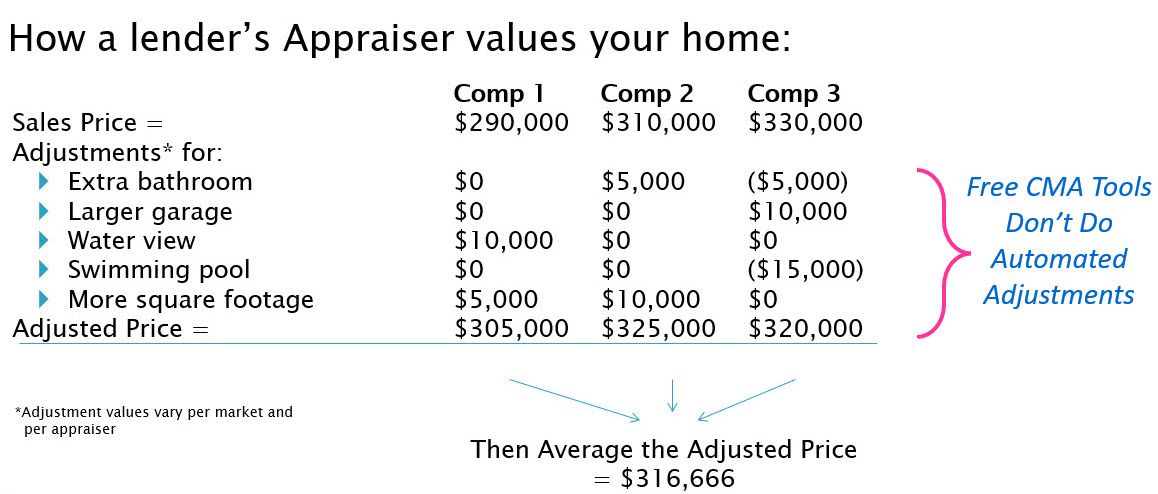 How a lender's Appraiser values your home:

| | Comp 1 | Comp 2 | Comp 3 |
|---|---|---|---|
| Sales Price = | \$290,000 | \$310,000 | \$330,000 |
| Adjustments* for: | | | |
| Extra bathroom | \$0 | \$5,000 | (\$5,000) |
| Larger garage | \$0 | \$0 | \$10,000 |
| Water view | \$10,000 | \$0 | \$0 |
| Swimming pool | \$0 | \$0 | (\$15,000) |
| More square footage | \$5,000 | \$10,000 | \$0 |
| Adjusted Price = | \$305,000 | \$325,000 | \$320,000 |

Free CMA Tools Don't Do Automated Adjustments

*Adjustment values vary per market and per appraiser

Then Average the Adjusted Price = \$316,666